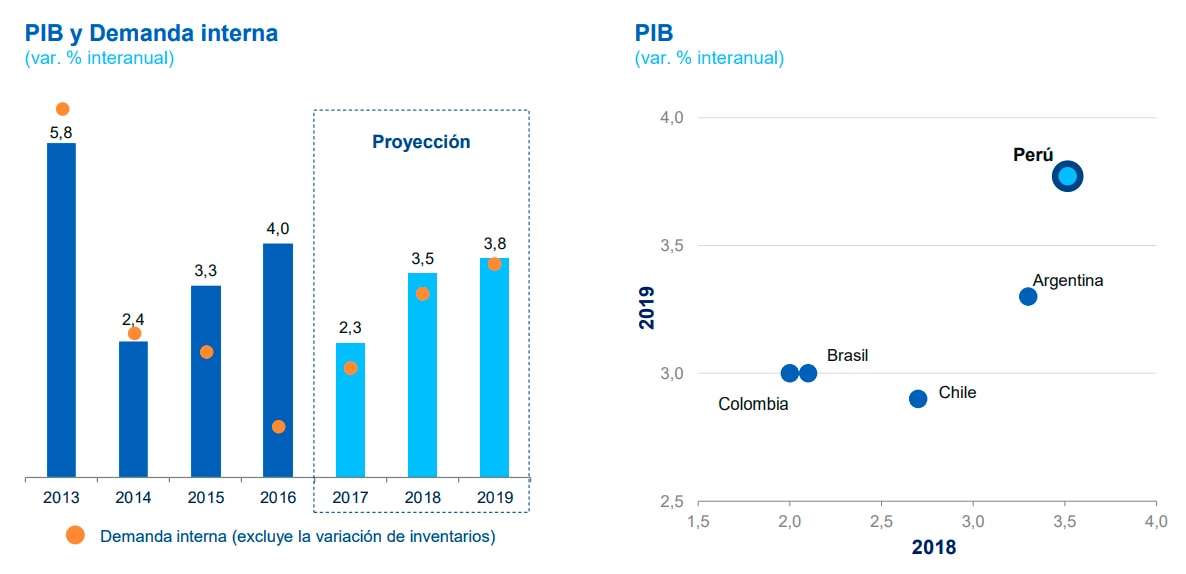 PIB y Demanda interna
(var. % interanual)

Proyección

5,8
2,4
3,3
4,0
2,3
3,5
3,8

2013
2014
2015
2016
2017
2018
2019

Demanda interna (excluye la variación de inventarios)

PIB
(var. % interanual)

4,0
3,5
3,0
2,5

2019

Perú
Argentina
Brasil
Colombia
Chile

1,5
2,0
2,5
3,0
3,5
4,0

2018